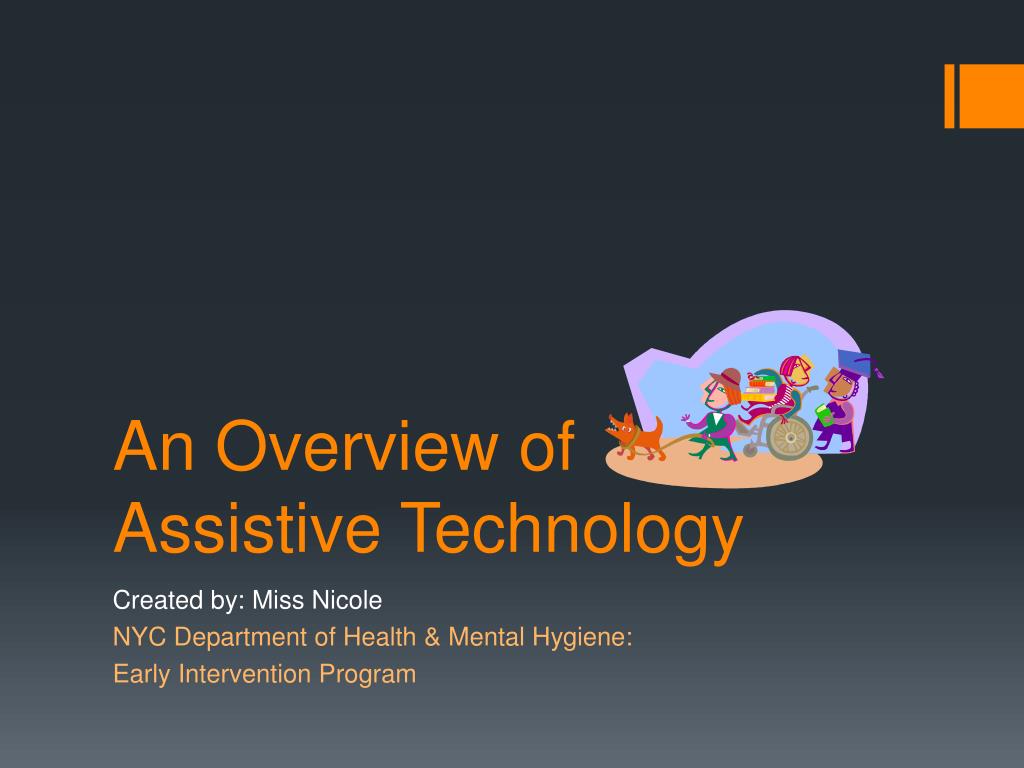 An Overview of Assistive Technology

Created by: Miss Nicole

NYC Department of Health & Mental Hygiene:

Early Intervention Program